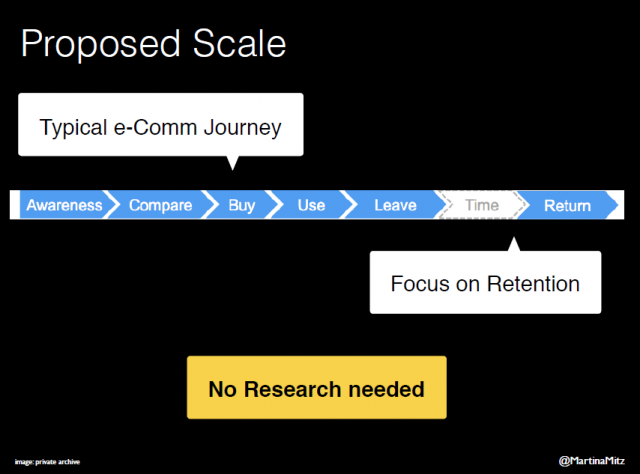 Proposed Scale

Typical e-Comm Journey

Awareness Compare Buy Use Leave Time Return

Focus on Retention

No Research needed

image: private archive

@MartinaMitz